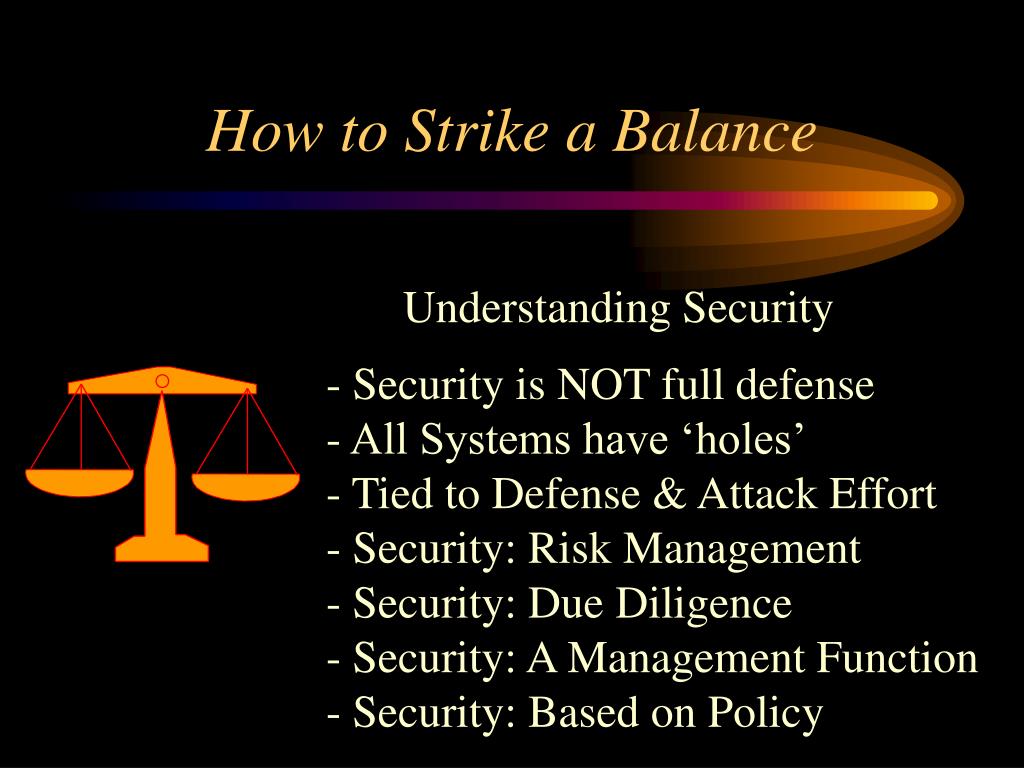 How to Strike a Balance

Understanding Security

- Security is NOT full defense
- All Systems have ‘holes’
- Tied to Defense & Attack Effort
- Security: Risk Management
- Security: Due Diligence
- Security: A Management Function
- Security: Based on Policy